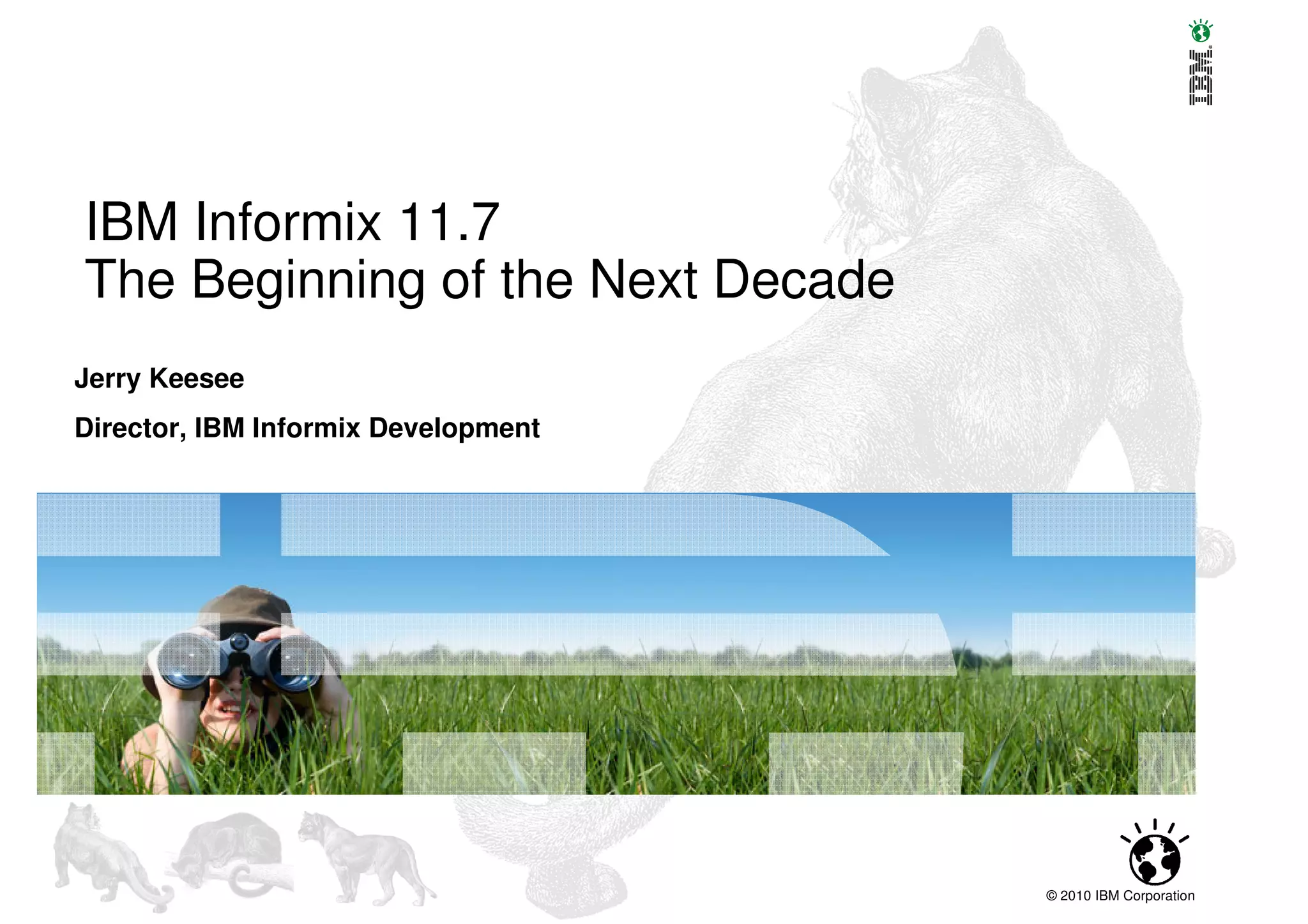 IBM

IBM Informix 11.7
The Beginning of the Next Decade

Jerry Keesee

Director, IBM Informix Development

© 2010 IBM Corporation